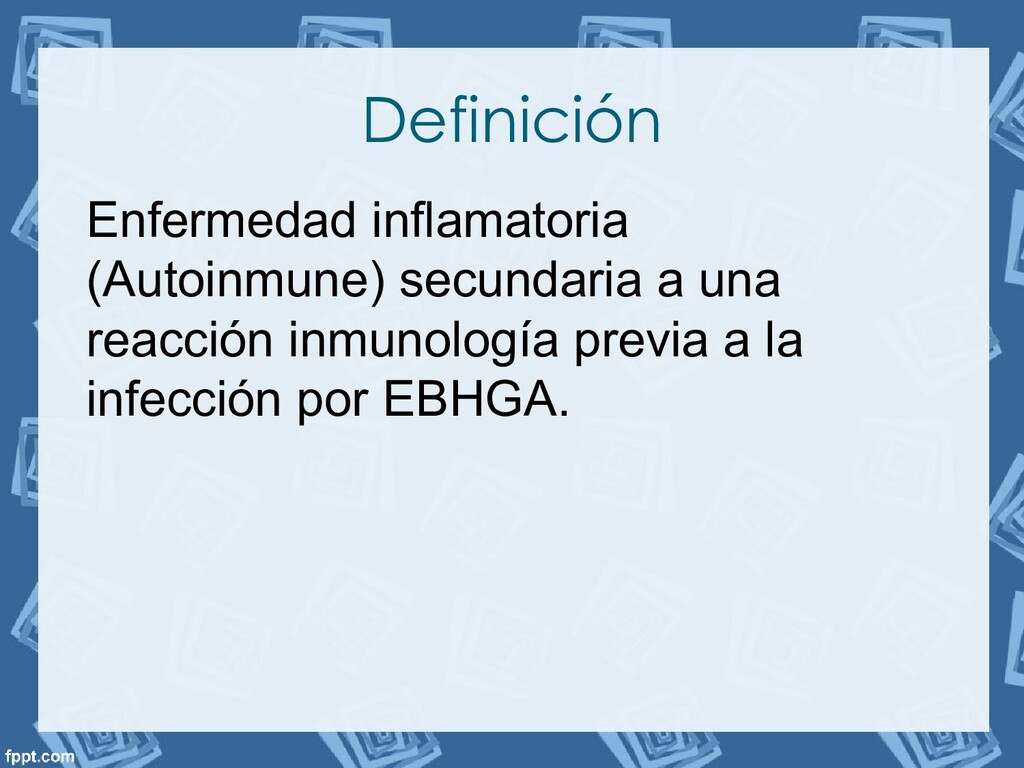 Definición

Enfermedad inflamatoria (Autoinmune) secundaria a una reacción inmunología previa a la infección por EBHGA.

fppt.com